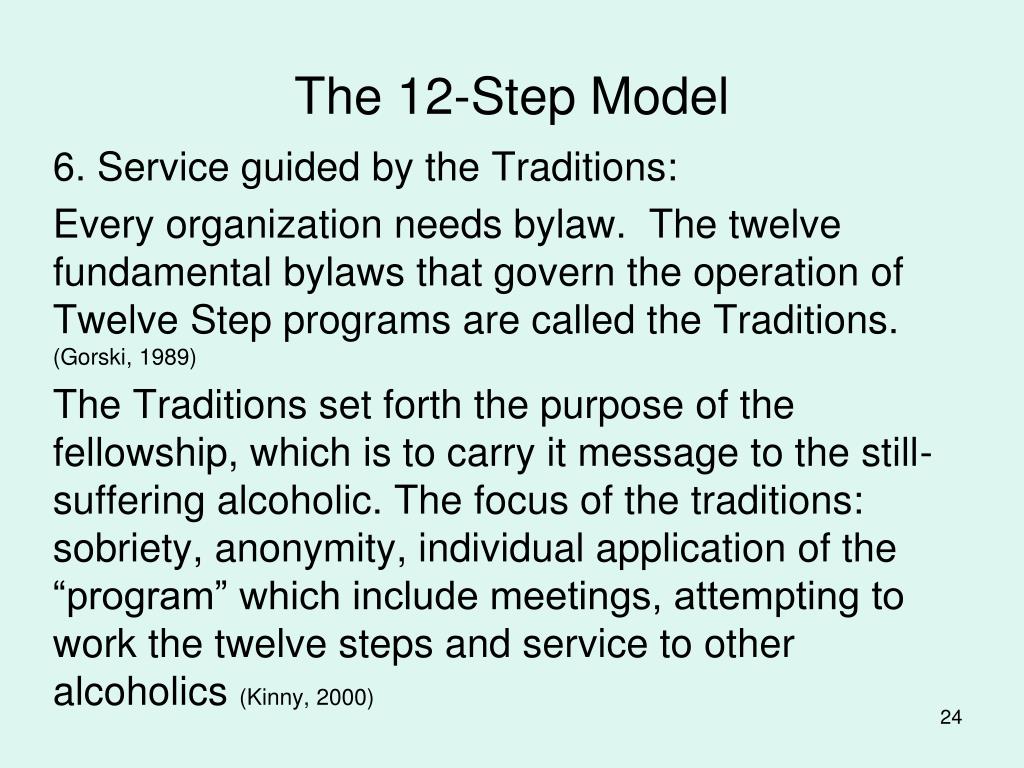 The 12-Step Model

6. Service guided by the Traditions:

Every organization needs bylaw. The twelve fundamental bylaws that govern the operation of Twelve Step programs are called the Traditions. (Gorski, 1989)

The Traditions set forth the purpose of the fellowship, which is to carry it message to the still-suffering alcoholic. The focus of the traditions: sobriety, anonymity, individual application of the “program” which include meetings, attempting to work the twelve steps and service to other alcoholics (Kinny, 2000)

24